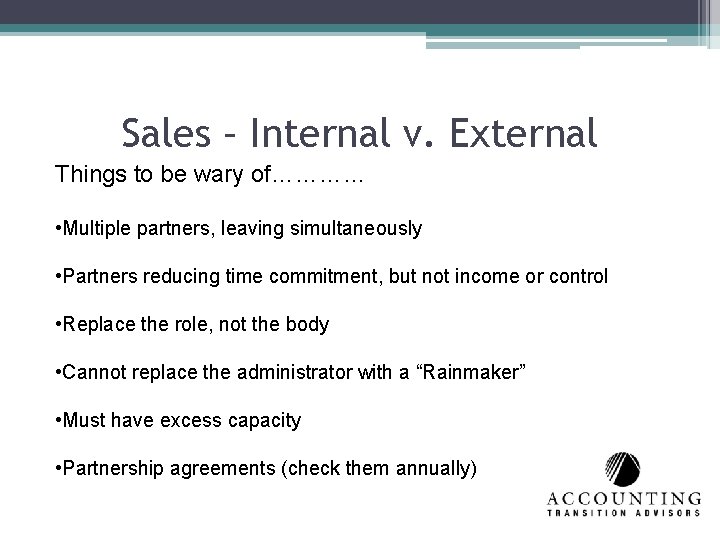 Sales – Internal v. External

Things to be wary of…………

•Multiple partners, leaving simultaneously

•Partners reducing time commitment, but not income or control

•Replace the role, not the body

•Cannot replace the administrator with a “Rainmaker”

•Must have excess capacity

•Partnership agreements (check them annually)

ACCOUNTING
TRANSITION ADVISORS